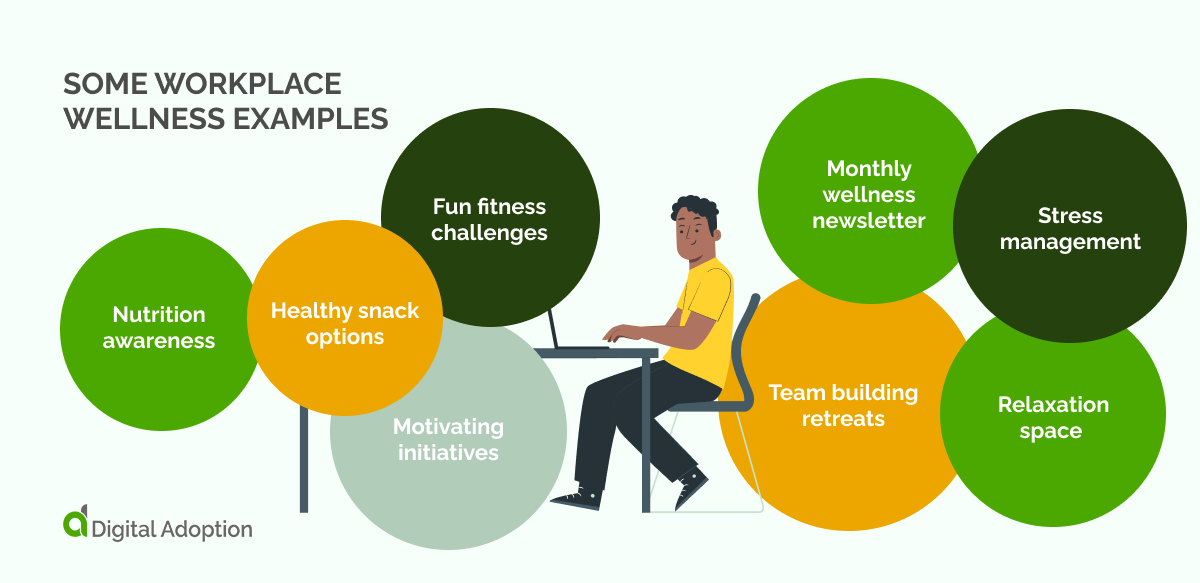 SOME WORKPLACE WELLNESS EXAMPLES

Nutrition awareness

Healthy snack options

Fun fitness challenges

Motivating initiatives

Monthly wellness newsletter

Stress management

Team building retreats

Relaxation space

Digital Adoption